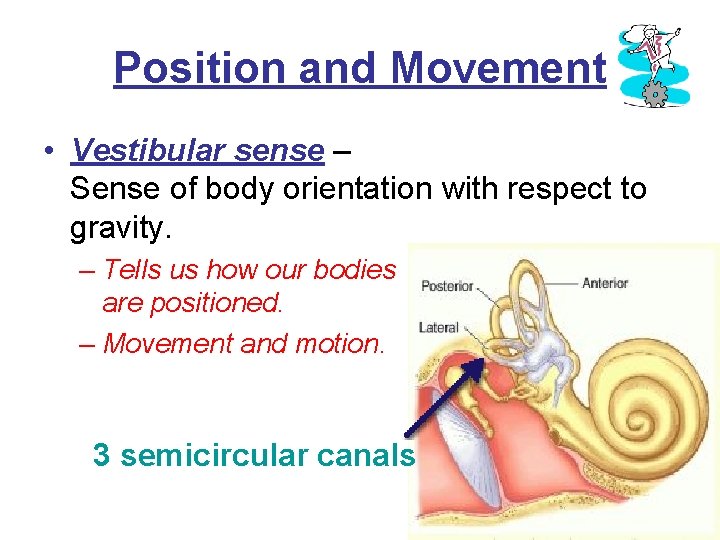 Position and Movement

• Vestibular sense – Sense of body orientation with respect to gravity.

– Tells us how our bodies are positioned.

– Movement and motion.

Posterior

Anterior

Lateral

3 semicircular canals